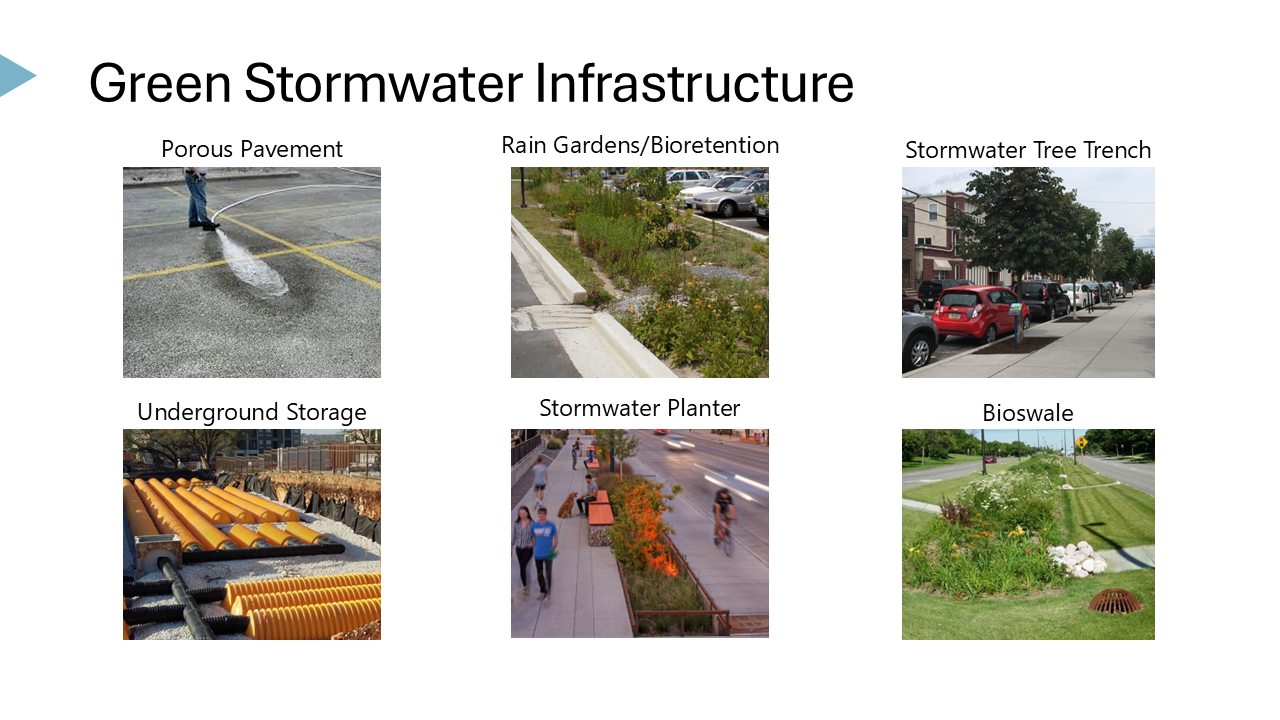 Green Stormwater Infrastructure

Porous Pavement

Rain Gardens/Bioretention

Stormwater Tree Trench

Underground Storage

Stormwater Planter

Bioswale